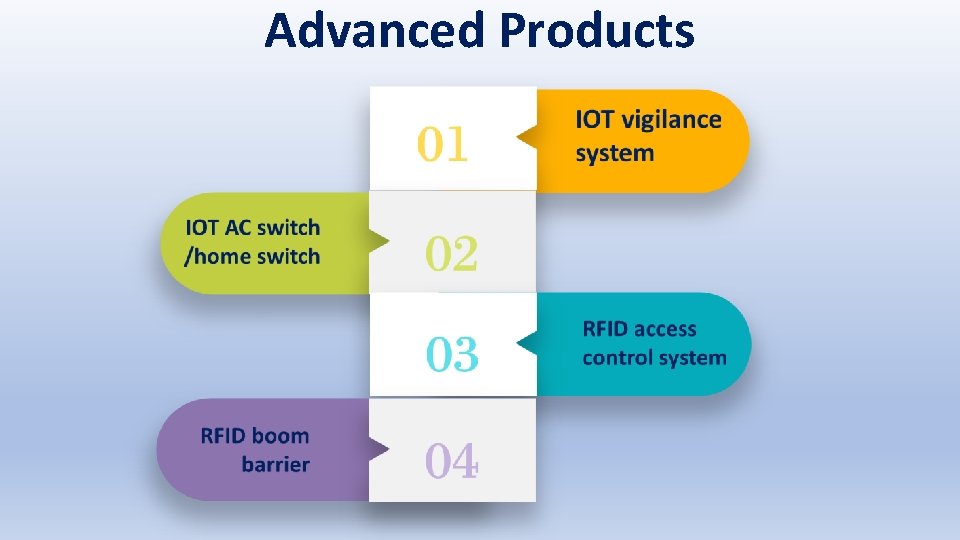 Advanced Products

01

IOT vigilance system

IOT AC switch /home switch

02

03

RFID access control system

RFID boom barrier

04